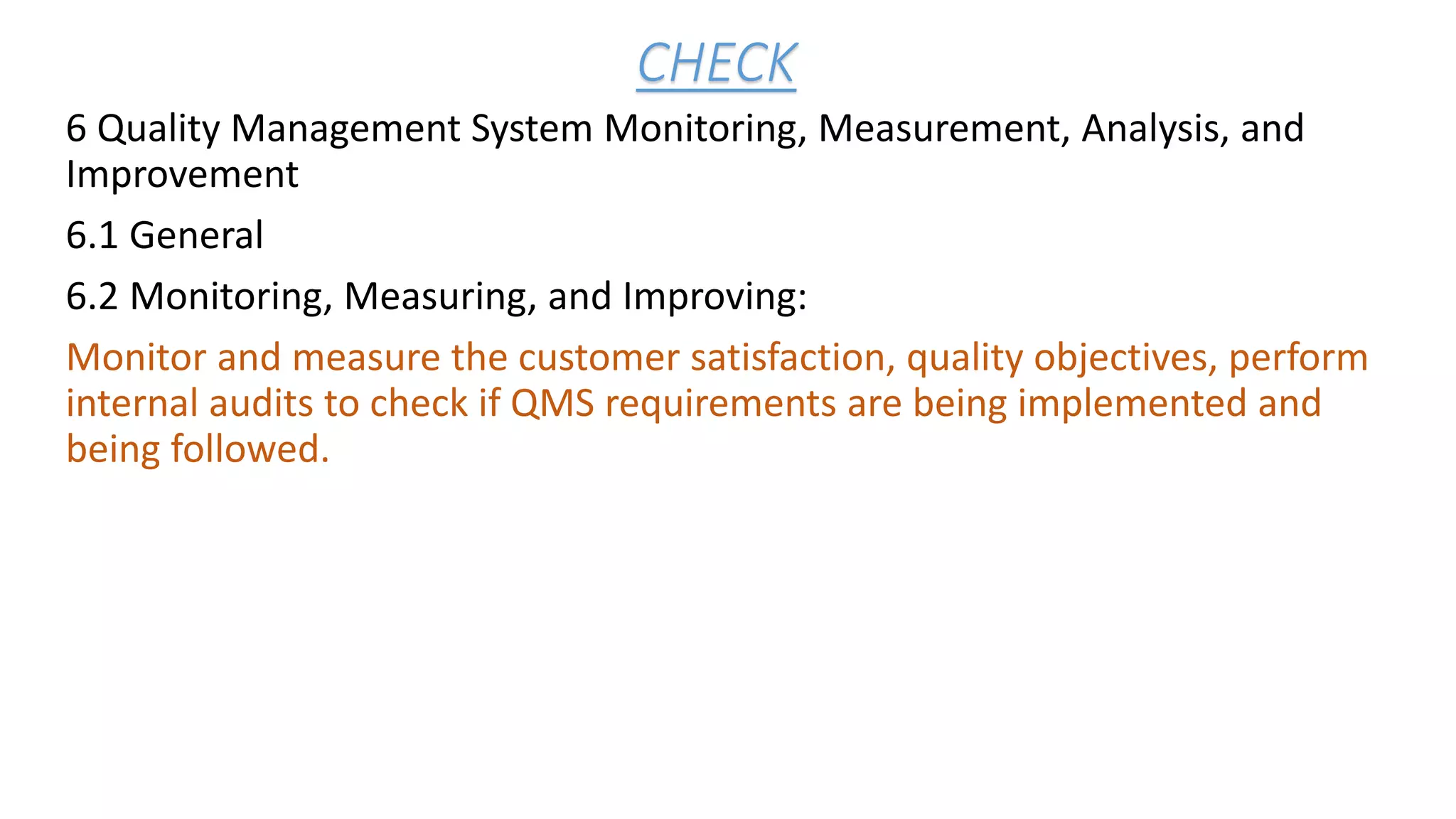 CHECK

6 Quality Management System Monitoring, Measurement, Analysis, and Improvement

6.1 General

6.2 Monitoring, Measuring, and Improving:

Monitor and measure the customer satisfaction, quality objectives, perform internal audits to check if QMS requirements are being implemented and being followed.